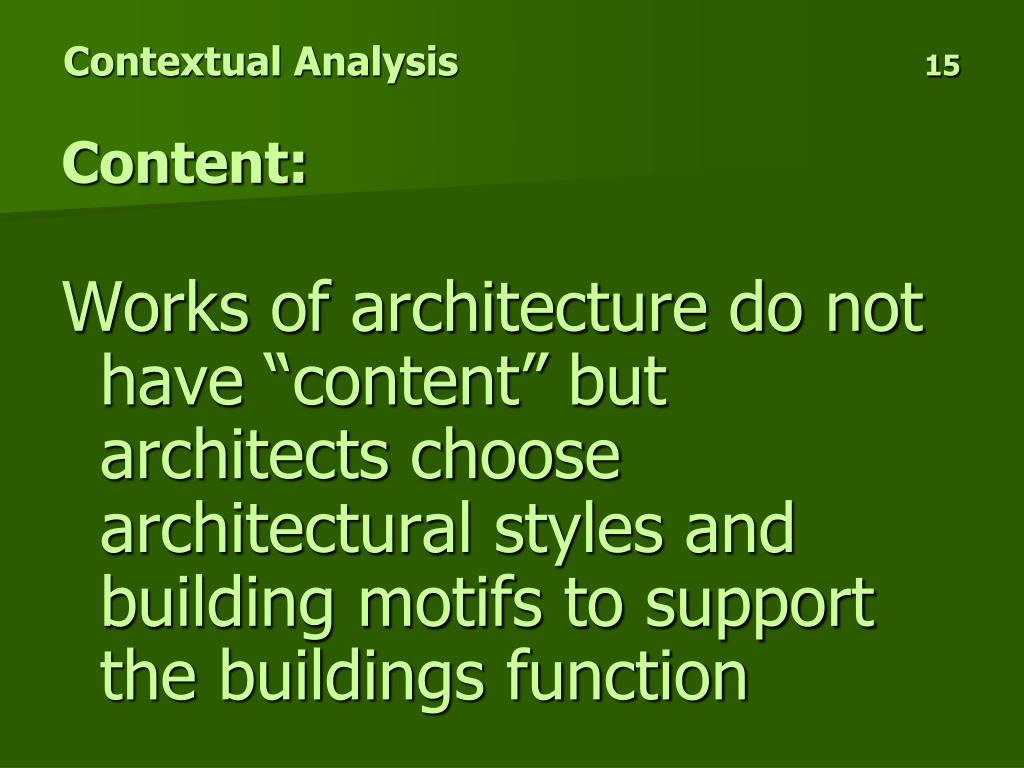 Contextual Analysis 15

Content:

Works of architecture do not have “content” but architects choose architectural styles and building motifs to support the buildings function